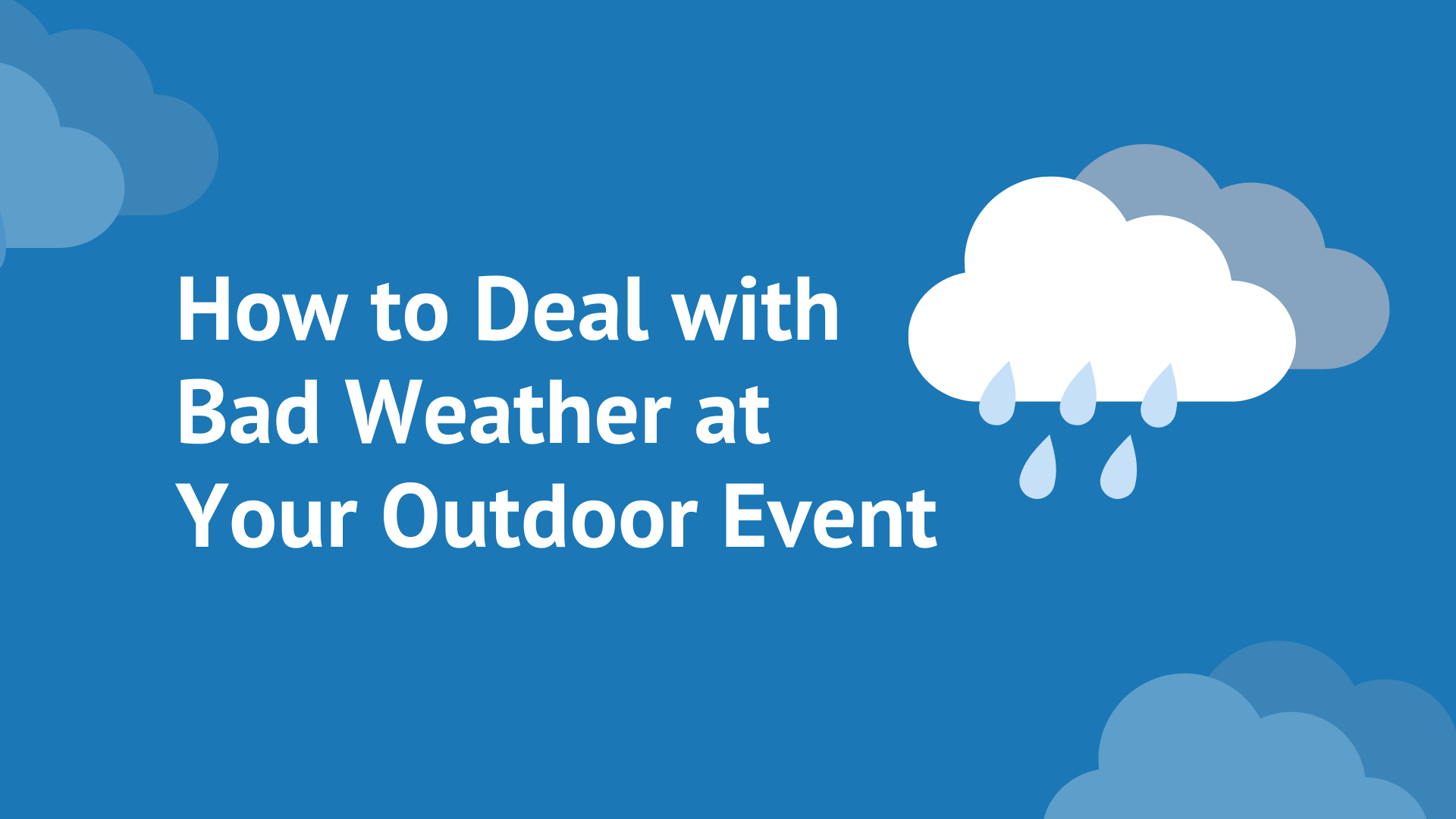 How to Deal with Bad Weather at Your Outdoor Event